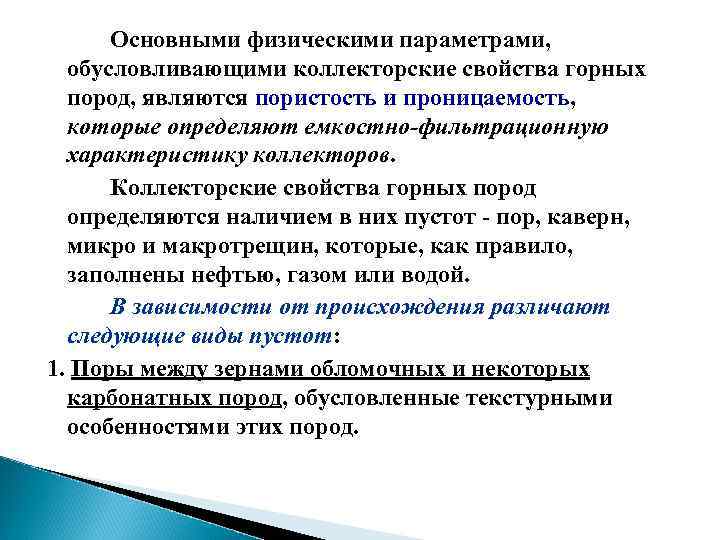 Основными физическими параметрами, обусловливающими коллекторские свойства горных пород, являются пористость и проницаемость, которые определяют емкостно-фильтрационную характеристику коллекторов.

Коллекторские свойства горных пород определяются наличием в них пустот - пор, каверн, микро и макротрещин, которые, как правило, заполнены нефтью, газом или водой.

В зависимости от происхождения различают следующие виды пустот:

1. Поры между зернами обломочных и некоторых карбонатных пород, обусловленные текстурными особенностями этих пород.